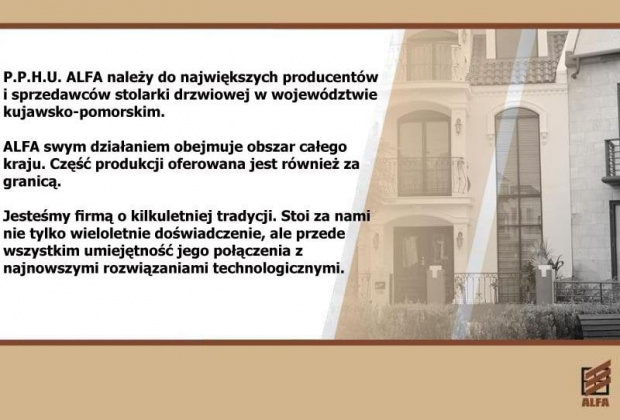 P.P.H.U. ALFA należy do największych producentów i sprzedawców stolarki drzwiowej w województwie kujawsko-pomorskim.

ALFA swym działaniem obejmuje obszar całego kraju. Część produkcji oferowana jest również za granicą.

Jesteśmy firmą o kilkuletniej tradycji. Stoi za nami nie tylko wieloletnie doświadczenie, ale przede wszystkim umiejętność jego połączenia z najnowszymi rozwiązaniami technologicznymi.

ALFA